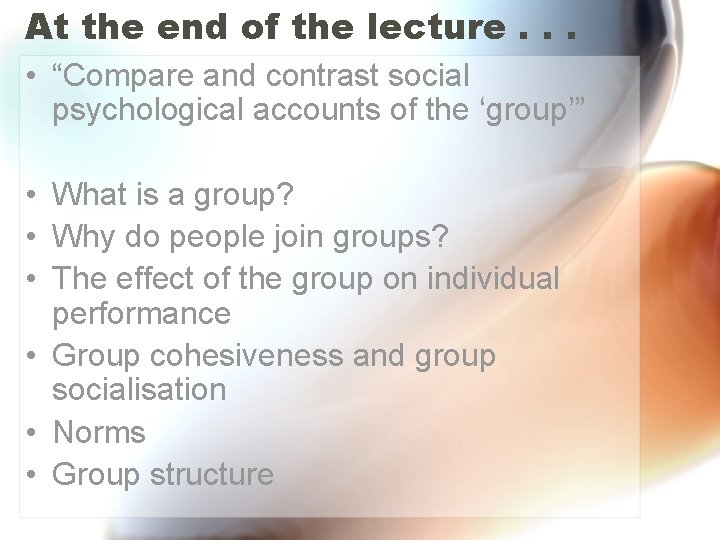 At the end of the lecture . . .

• “Compare and contrast social psychological accounts of the ‘group’”

• What is a group?
• Why do people join groups?
• The effect of the group on individual performance
• Group cohesiveness and group socialisation
• Norms
• Group structure